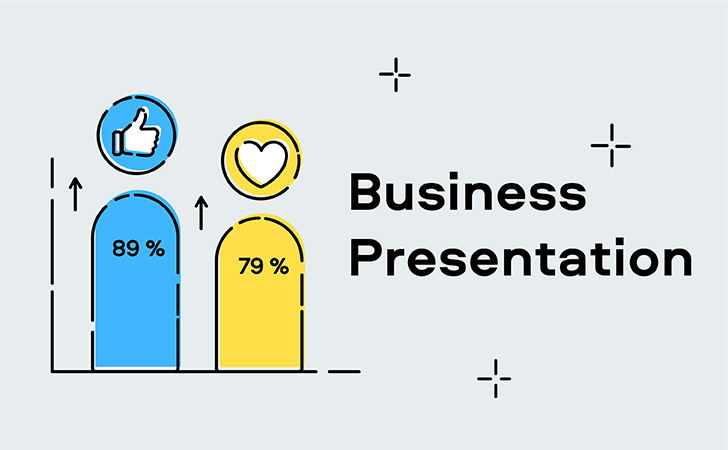 89 %

79 %

Business Presentation